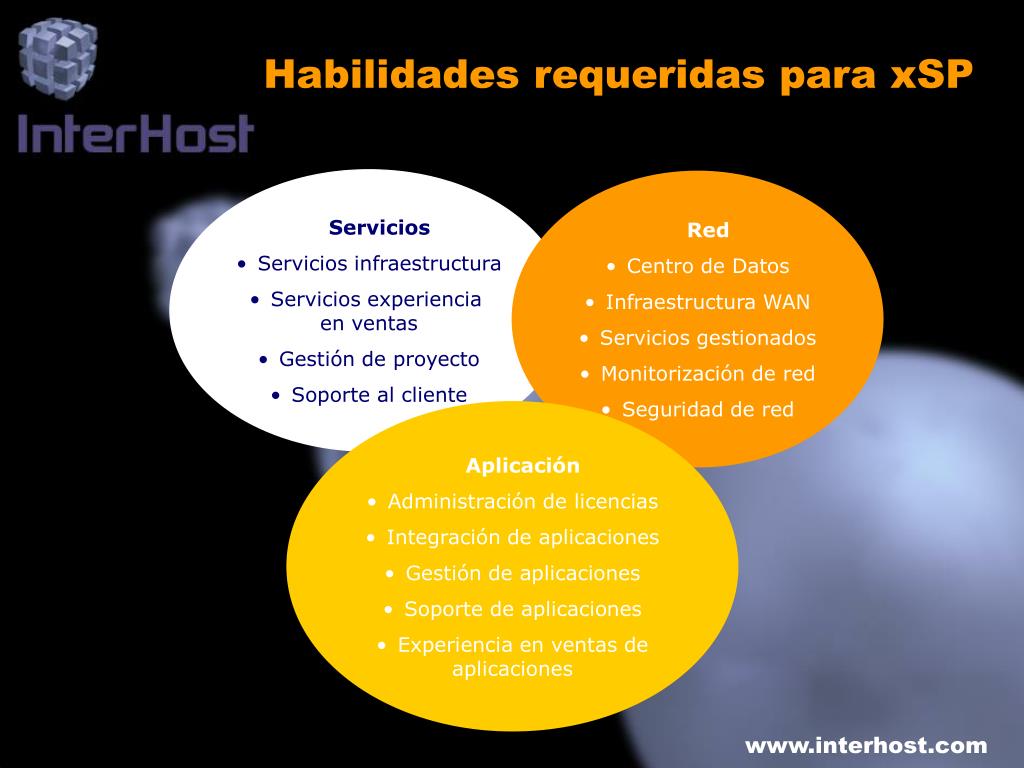 InterHost

Habilidades requeridas para xSP

Servicios
• Servicios infraestructura
• Servicios experiencia en ventas
• Gestión de proyecto
• Soporte al cliente

Red
• Centro de Datos
• Infraestructura WAN
• Servicios gestionados
• Monitorización de red
• Seguridad de red

Aplicación
• Administración de licencias
• Integración de aplicaciones
• Gestión de aplicaciones
• Soporte de aplicaciones
• Experiencia en ventas de aplicaciones

www.interhost.com